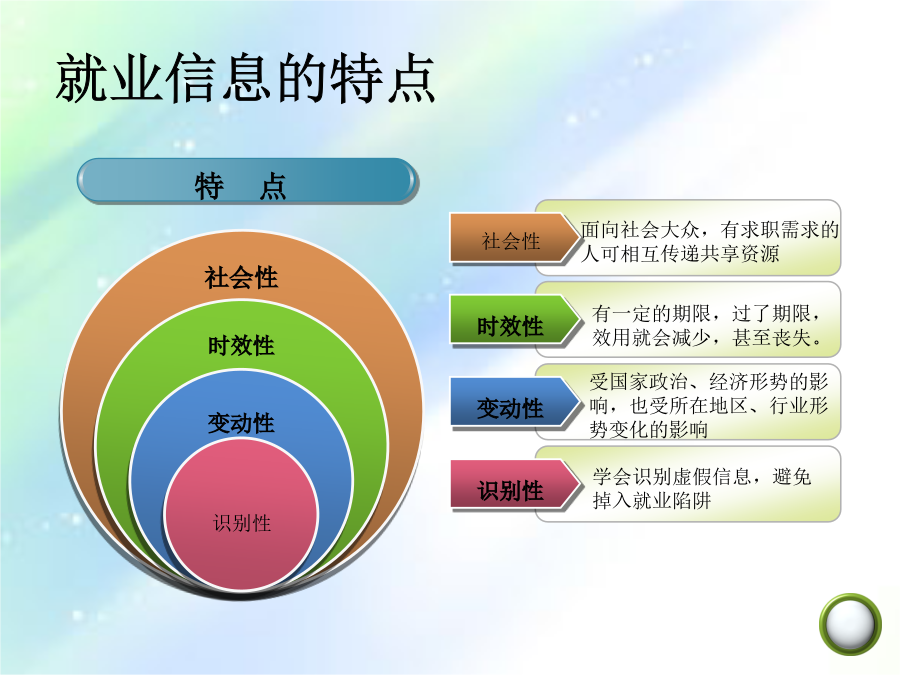 就业信息的特点

特　点

社会性

时效性

变动性

识别性

社会性

面向社会大众，有求职需求的人可相互传递共享资源

时效性

有一定的期限，过了期限，效用就会减少，甚至丧失。

变动性

受国家政治、经济形势的影响，也受所在地区、行业形势变化的影响

识别性

学会识别虚假信息，避免掉入就业陷阱